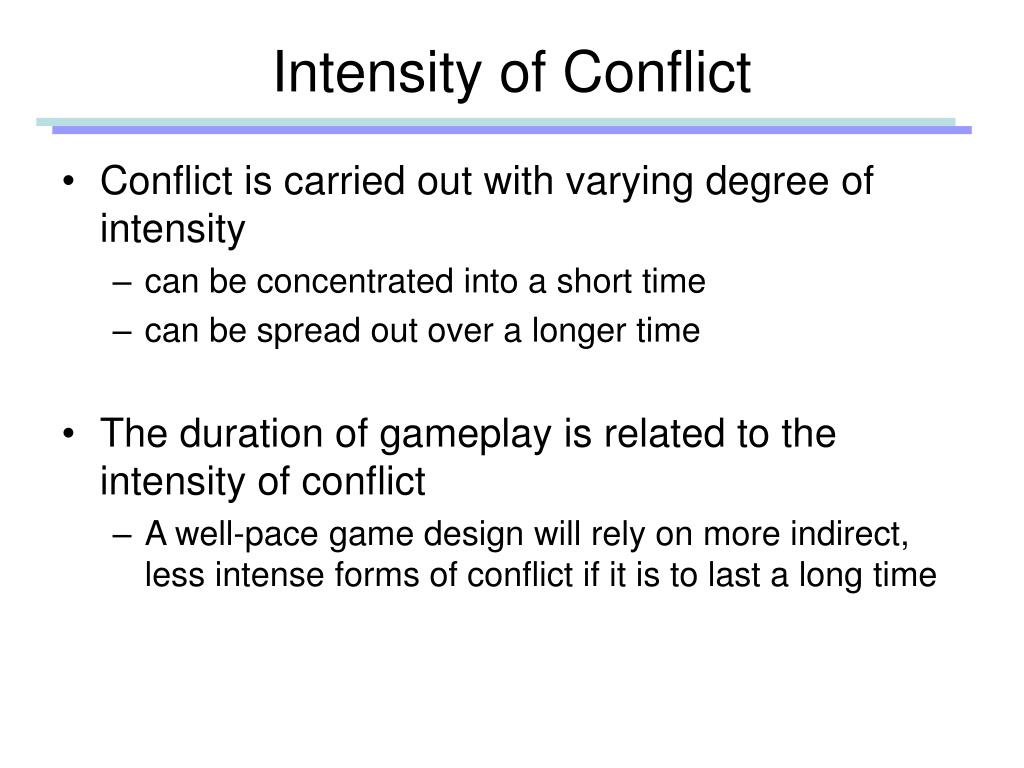 Intensity of Conflict

• Conflict is carried out with varying degree of intensity
– can be concentrated into a short time
– can be spread out over a longer time

• The duration of gameplay is related to the intensity of conflict
– A well-pace game design will rely on more indirect, less intense forms of conflict if it is to last a long time